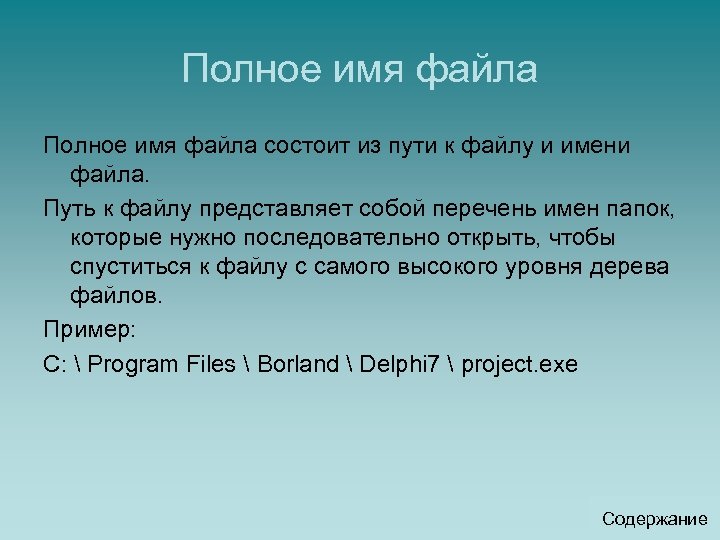 Полное имя файла

Полное имя файла состоит из пути к файлу и имени файла.

Путь к файлу представляет собой перечень имен папок, которые нужно последовательно открыть, чтобы спуститься к файлу с самого высокого уровня дерева файлов.

Пример:

C: \ Program Files \ Borland \ Delphi7 \ project.exe

Содержание